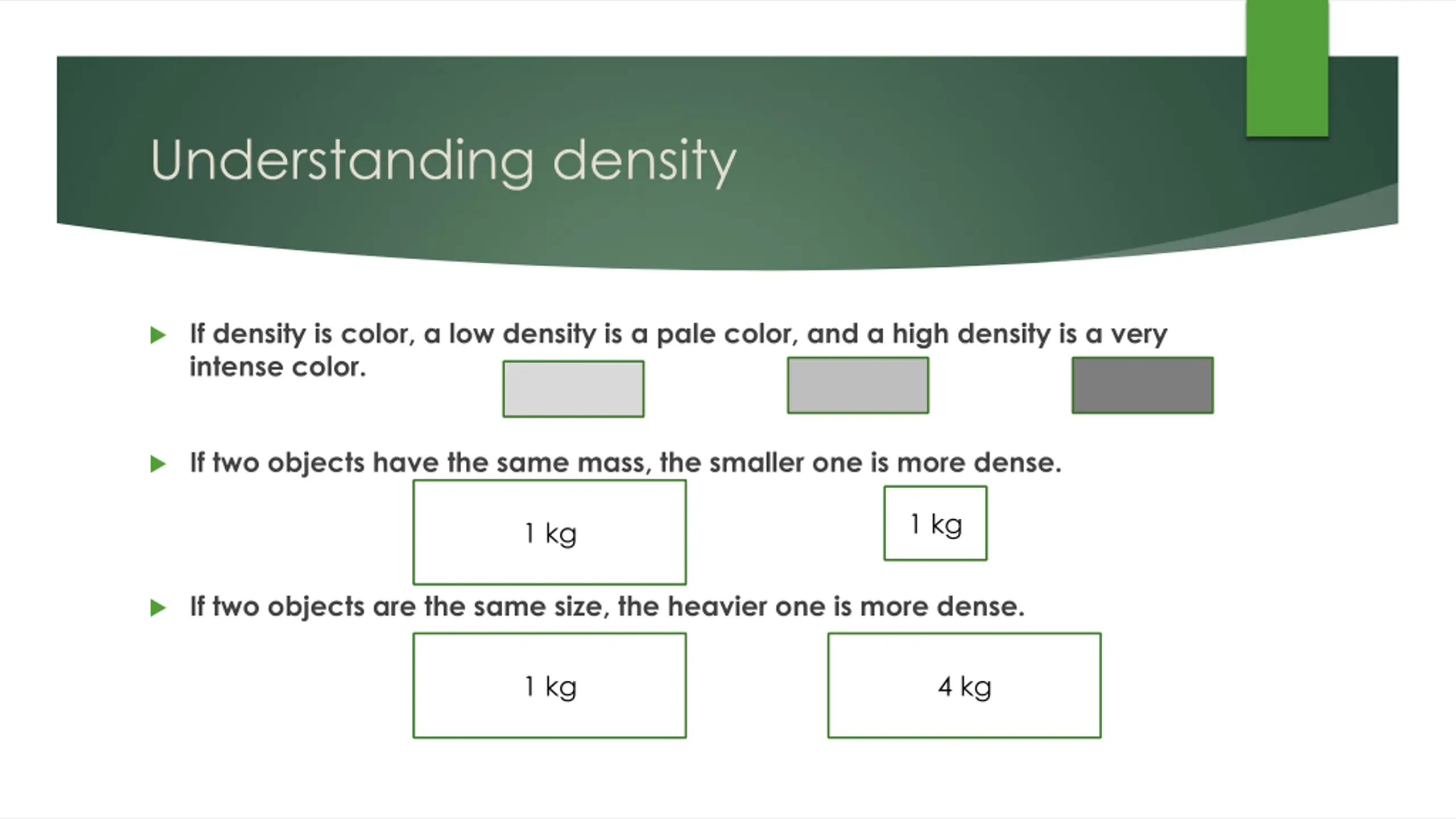 Understanding density

If density is color, a low density is a pale color, and a high density is a very intense color.

If two objects have the same mass, the smaller one is more dense.

1 kg

1 kg

If two objects are the same size, the heavier one is more dense.

1 kg

4 kg